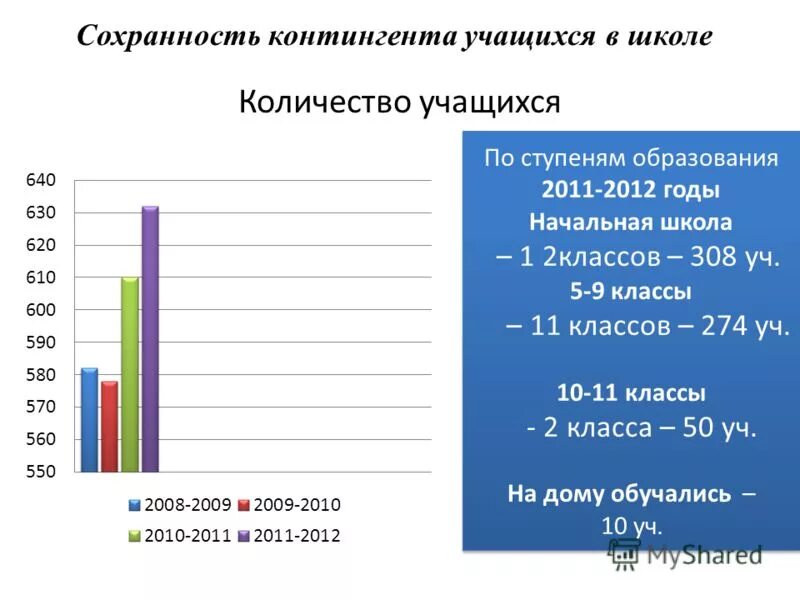 Сохранность контингента учащихся в школе

Количество учащихся

640
630
620
610
600
590
580
570
560
550

2008-2009 2009-2010
2010-2011 2011-2012

По ступеням образования
2011-2012 годы
Начальная школа
– 1 2классов – 308 уч.
5-9 классы
– 11 классов – 274 уч.

10-11 классы
- 2 класса – 50 уч.

На дому обучались –
10 уч.

MyShared